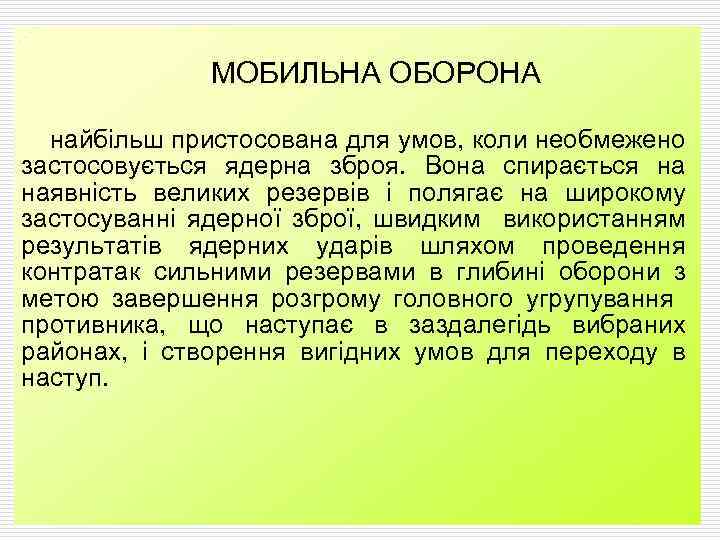 МОБИЛЬНА ОБОРОНА

найбільш пристосована для умов, коли необмежено застосовується ядерна зброя. Вона спирається на наявність великих резервів і полягає на широкому застосуванні ядерної зброї, швидким використанням результатів ядерних ударів шляхом проведення контратак сильними резервами в глибині оборони з метою завершення розгрому головного угрупування противника, що наступає в заздалегідь вибраних районах, і створення вигідних умов для переходу в наступ.